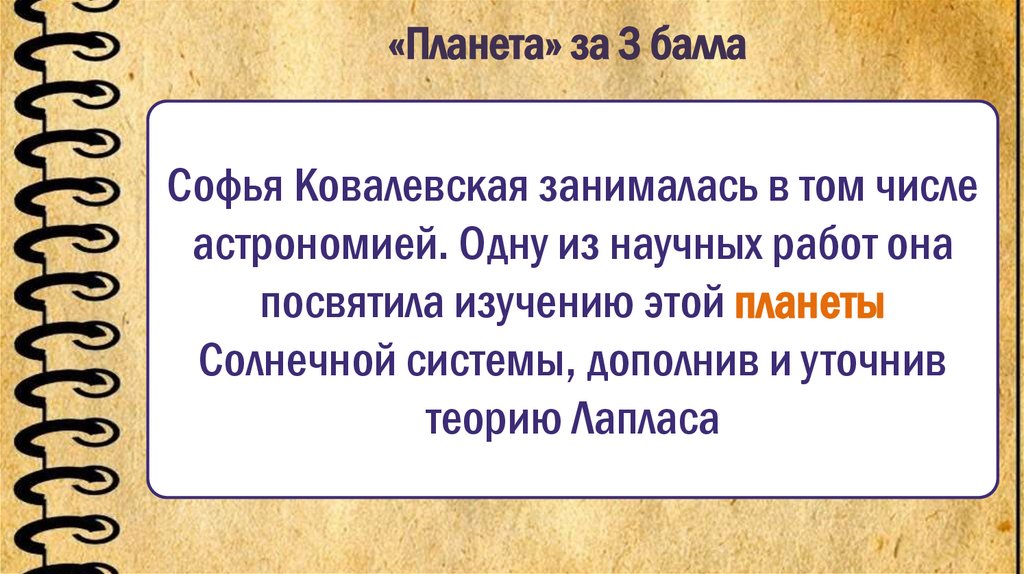 «Планета» за 3 балла

Софья Ковалевская занималась в том числе астрономией. Одну из научных работ она посвятила изучению этой планеты Солнечной системы, дополнив и уточнив теорию Лапласа